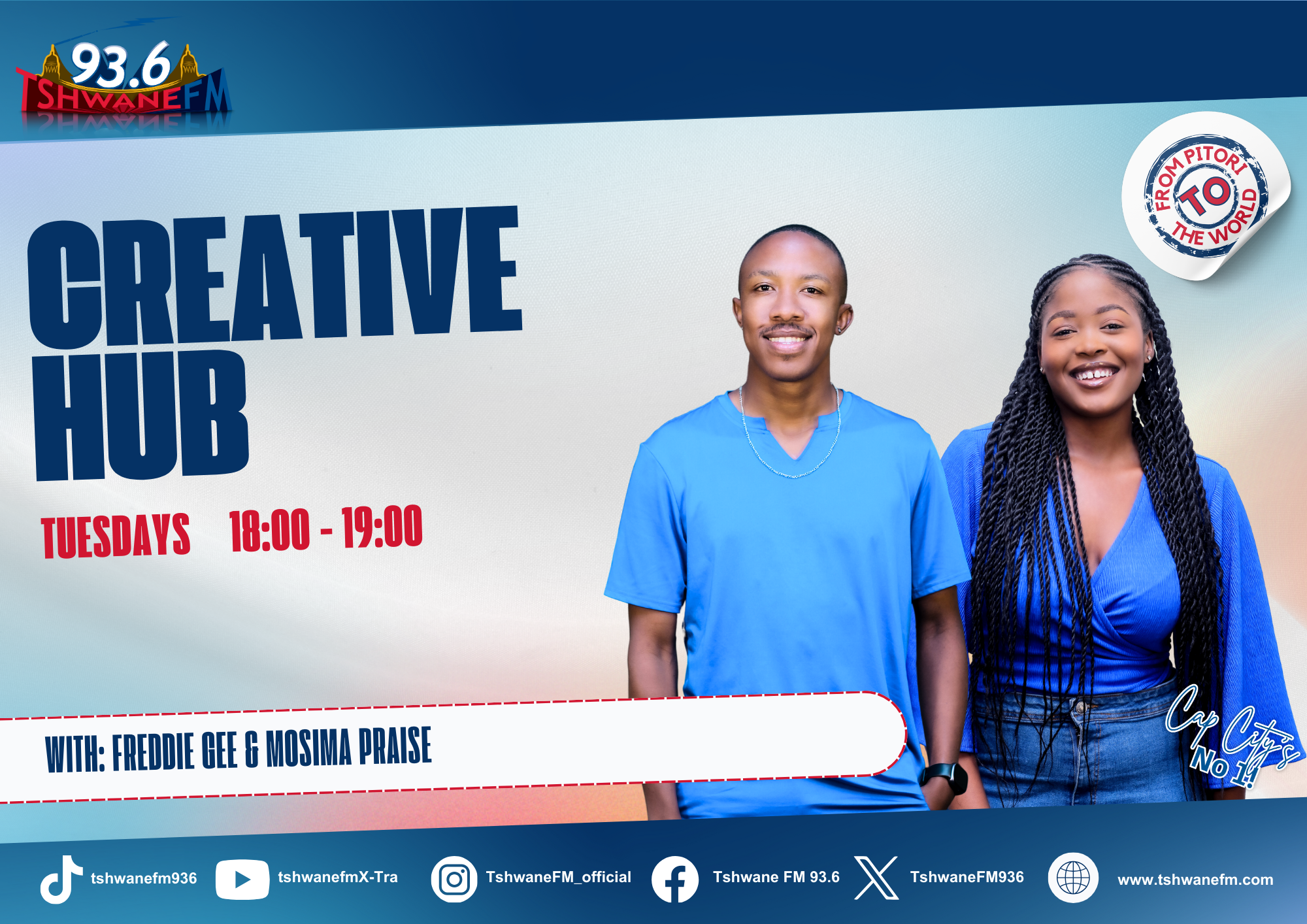 93.6 TSHWANE FM

FROM PITORI TO THE WORLD

CREATIVE HUB

TUESDAYS 18:00 - 19:00

WITH: FREDDIE GEE & MOSIMA PRAISE

Cap City's No 1!

tshwanefm936 tshwanefmX-Tra TshwaneFM_official Tshwane FM 93.6 TshwaneFM936 www.tshwanefm.com